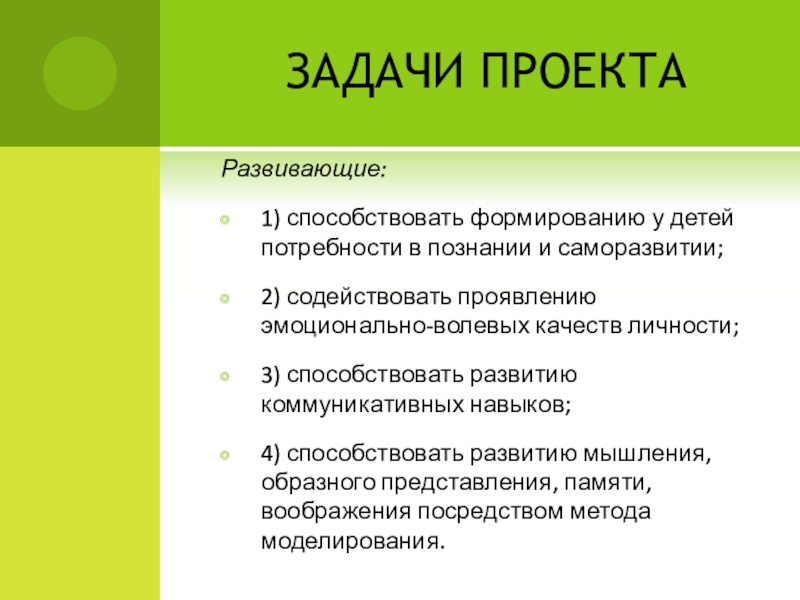 ЗАДАЧИ ПРОЕКТА

Развивающие:

1) способствовать формированию у детей потребности в познании и саморазвитии;

2) содействовать проявлению эмоционально-волевых качеств личности;

3) способствовать развитию коммуникативных навыков;

4) способствовать развитию мышления, образного представления, памяти, воображения посредством метода моделирования.